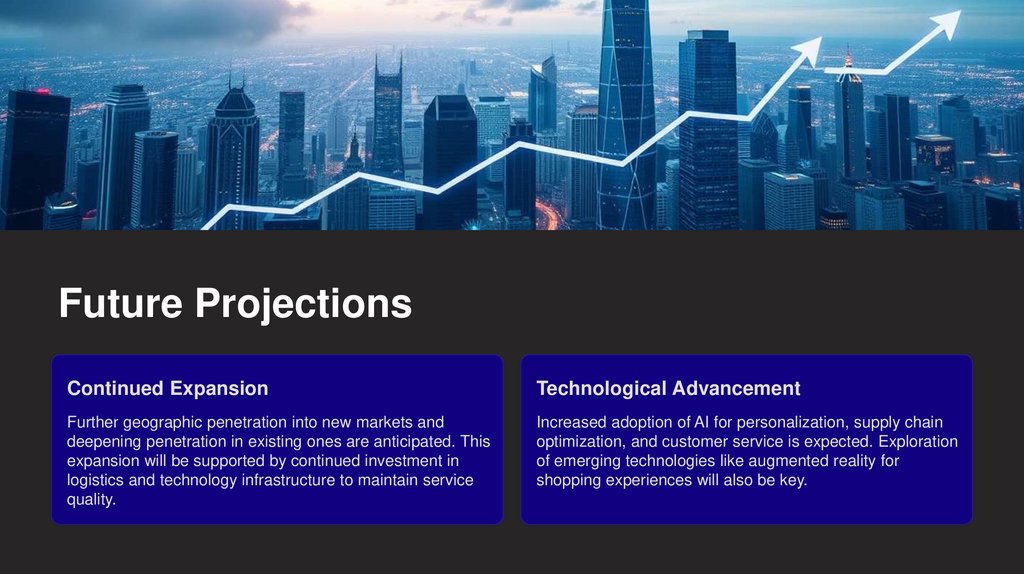 Future Projections

Continued Expansion

Further geographic penetration into new markets and deepening penetration in existing ones are anticipated. This expansion will be supported by continued investment in logistics and technology infrastructure to maintain service quality.

Technological Advancement

Increased adoption of AI for personalization, supply chain optimization, and customer service is expected. Exploration of emerging technologies like augmented reality for shopping experiences will also be key.